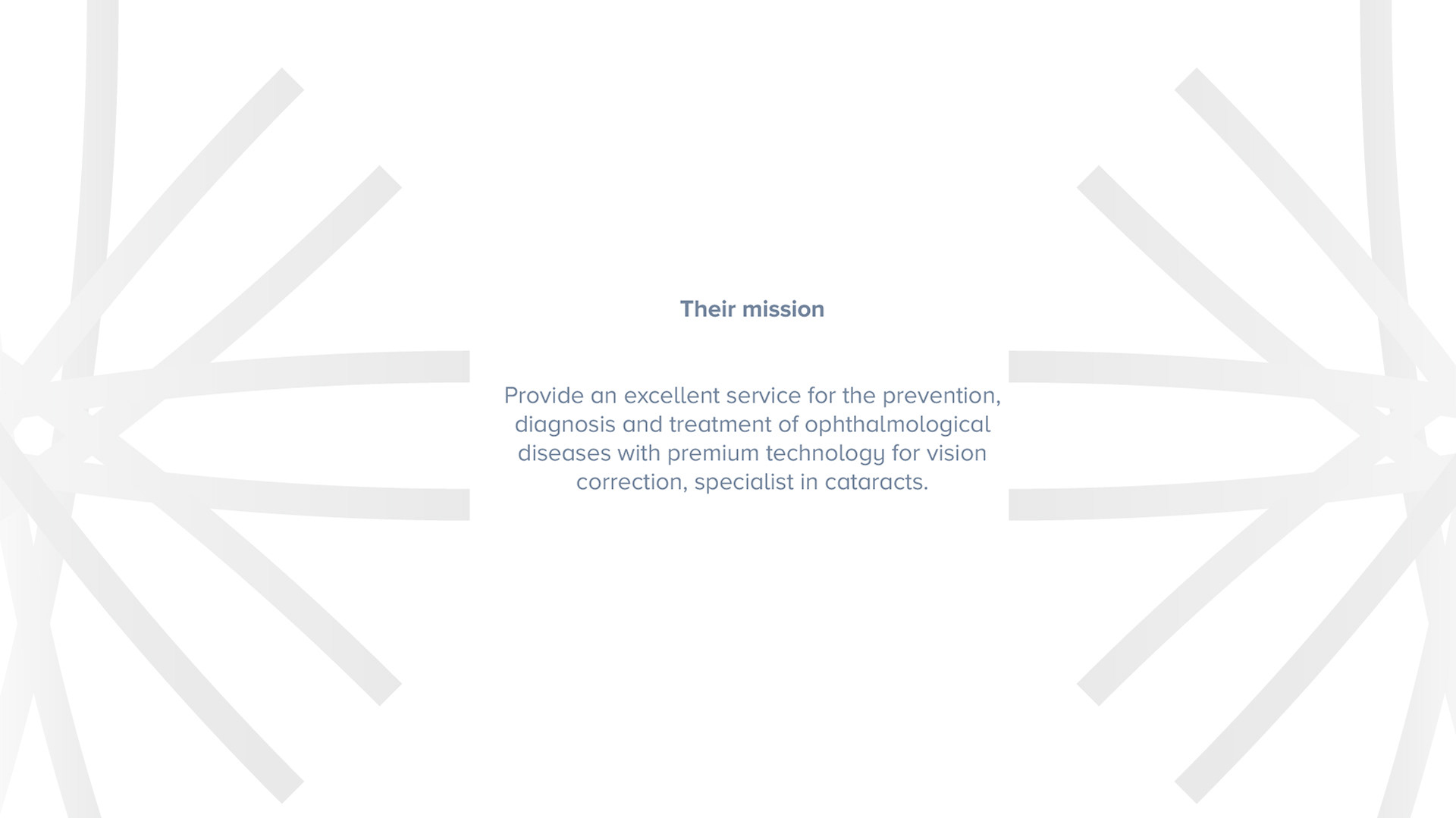 Their mission

Provide an excellent service for the prevention, diagnosis and treatment of ophthalmological diseases with premium technology for vision correction, specialist in cataracts.